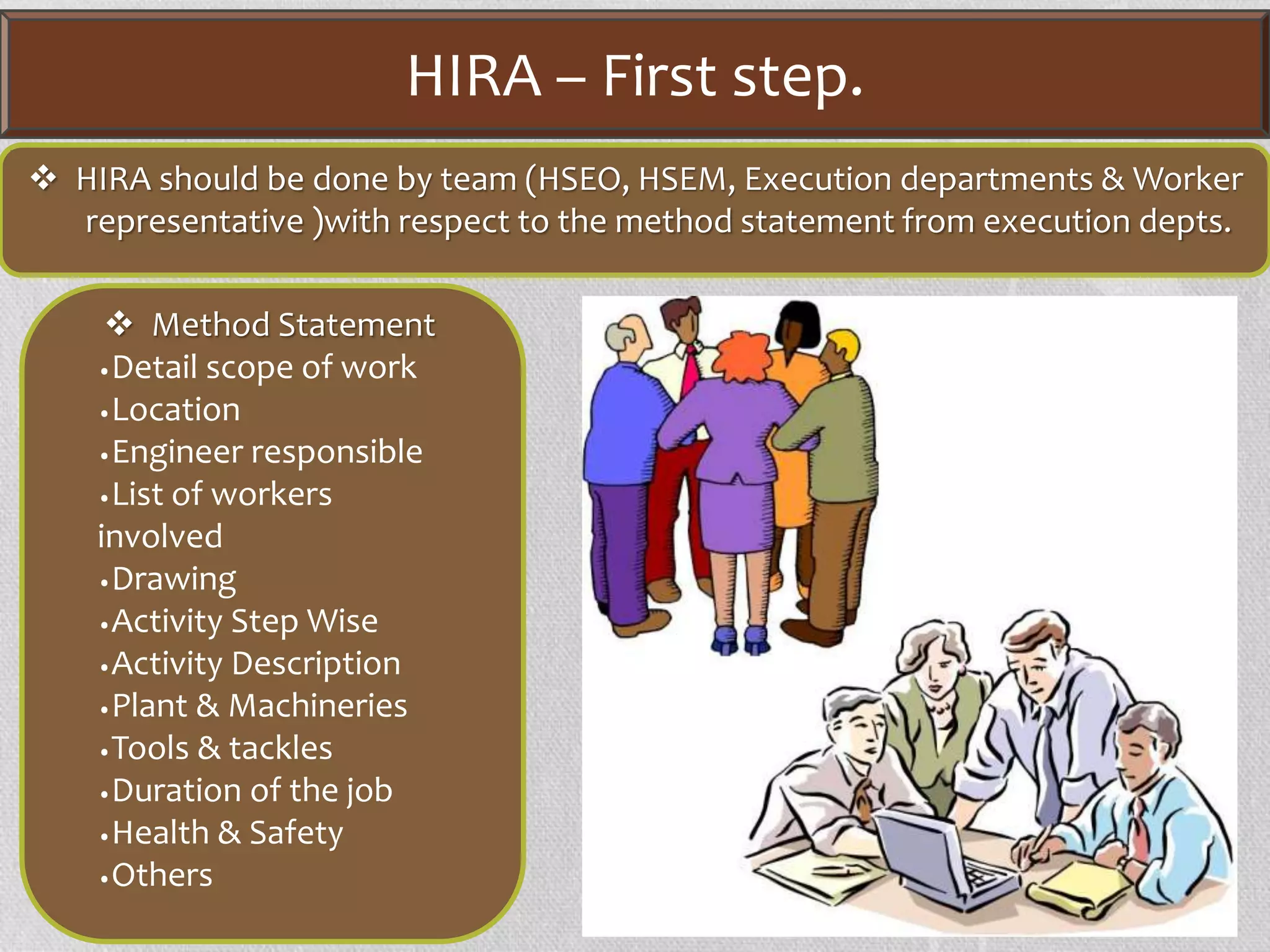 HIRA – First step.

❖ HIRA should be done by team (HSEO, HSEM, Execution departments & Worker representative )with respect to the method statement from execution depts.

❖ Method Statement
•Detail scope of work
•Location
•Engineer responsible
•List of workers involved
•Drawing
•Activity Step Wise
•Activity Description
•Plant & Machineries
•Tools & tackles
•Duration of the job
•Health & Safety
•Others